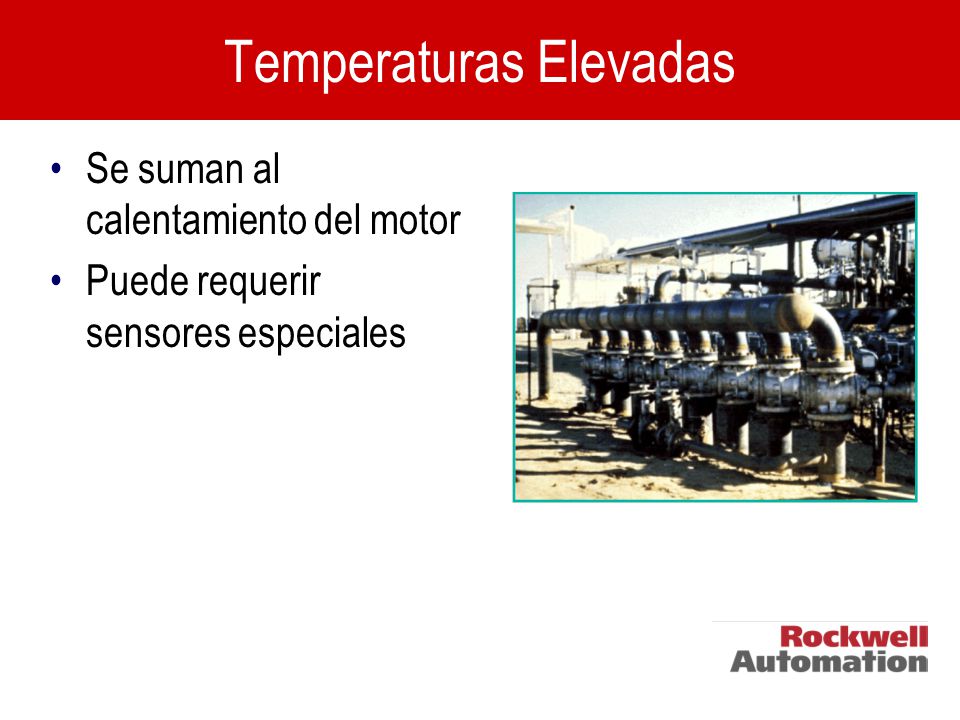 Temperaturas Elevadas

• Se suman al calentamiento del motor
• Puede requerir sensores especiales

Rockwell Automation